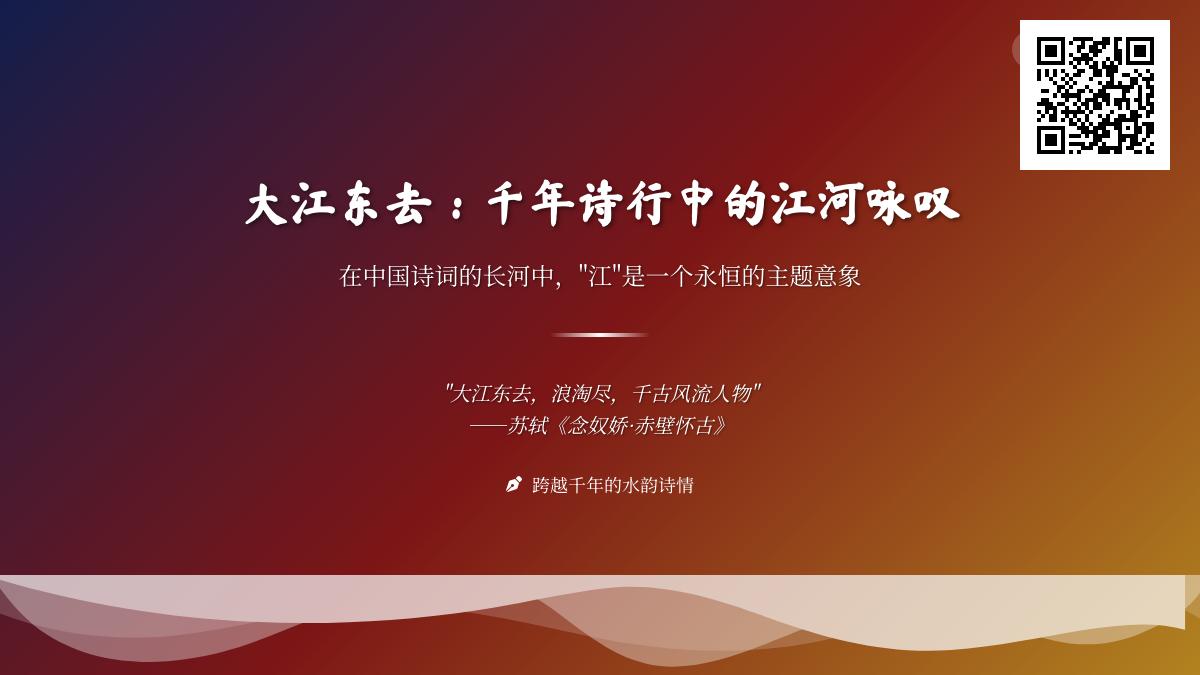 大江东去：千年诗行中的江河咏叹

在中国诗词的长河中，"江"是一个永恒的主题意象

"大江东去，浪淘尽，千古风流人物"
——苏轼《念奴娇·赤壁怀古》

跨越千年的水韵诗情